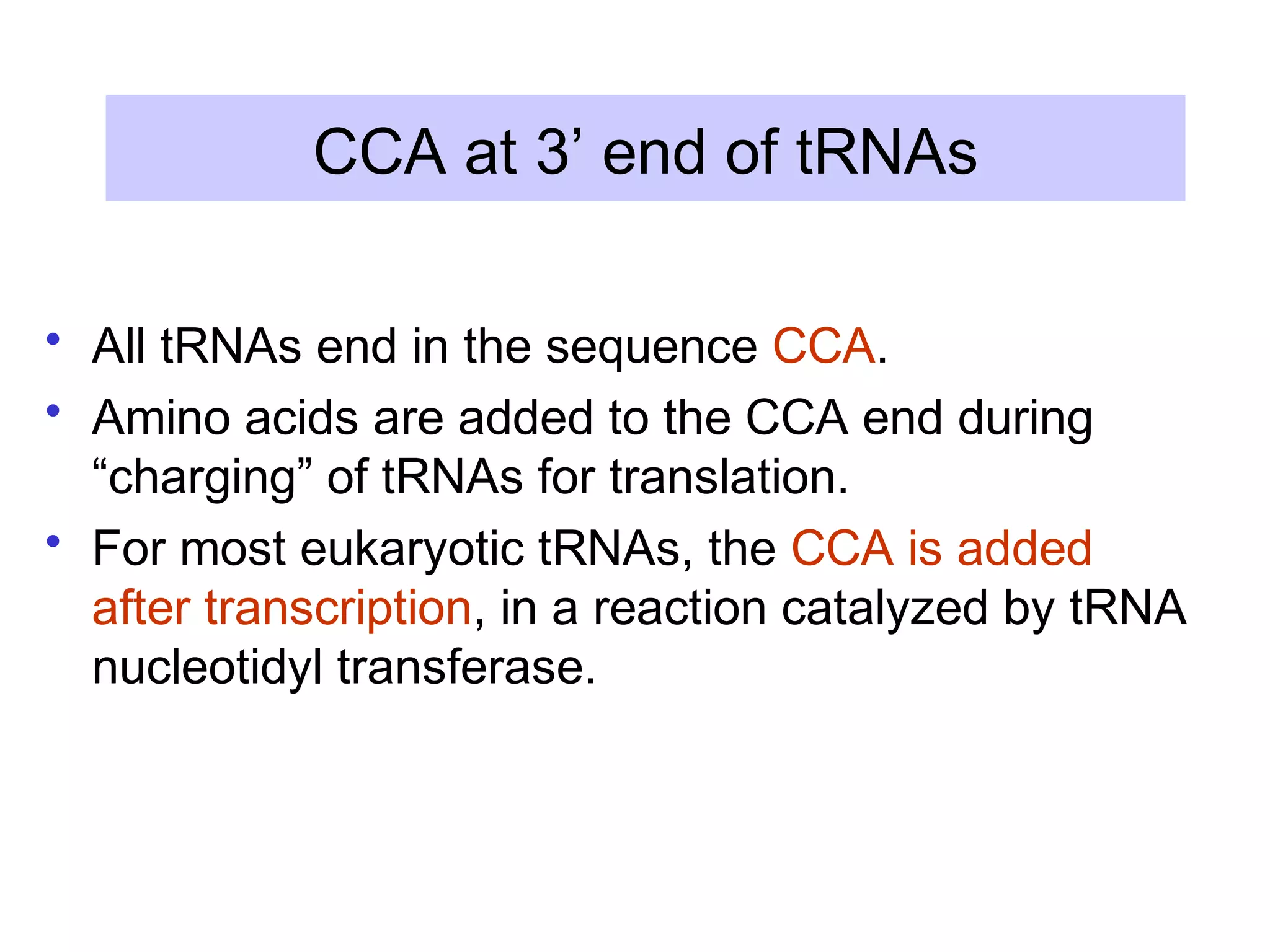 CCA at 3’ end of tRNAs

• All tRNAs end in the sequence CCA.
• Amino acids are added to the CCA end during “charging” of tRNAs for translation.
• For most eukaryotic tRNAs, the CCA is added after transcription, in a reaction catalyzed by tRNA nucleotidyl transferase.